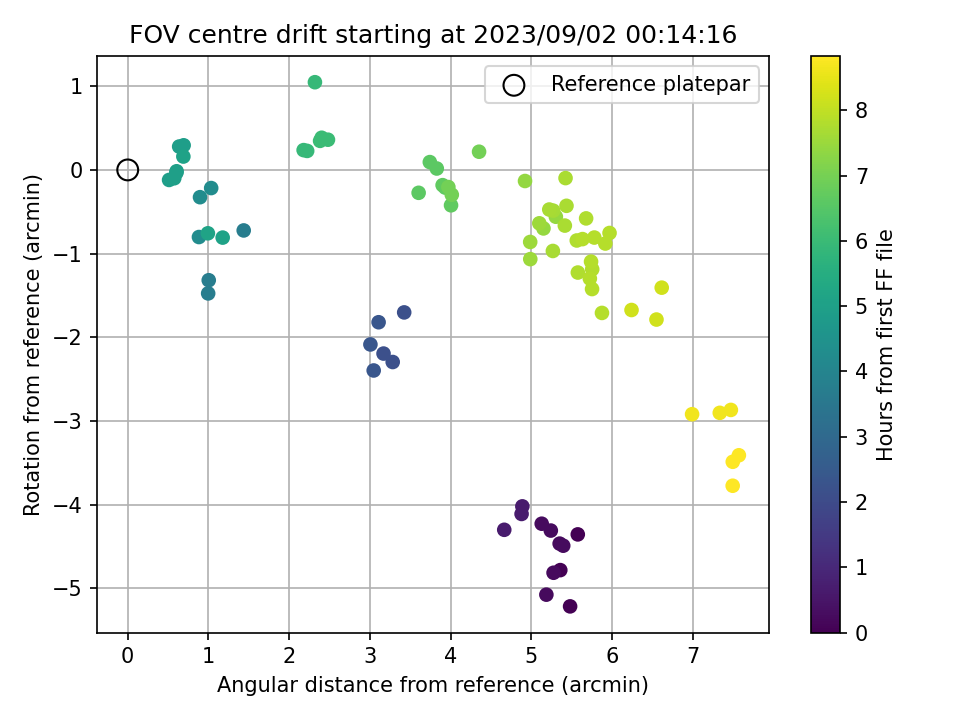 FOV centre drift starting at 2023/09/02 00:14:16

Reference platepar

Rotation from reference (arcmin)

1
0
−1
−2
−3
−4
−5

0
1
2
3
4
5
6
7

Angular distance from reference (arcmin)

Hours from first FF file

8
7
6
5
4
3
2
1
0